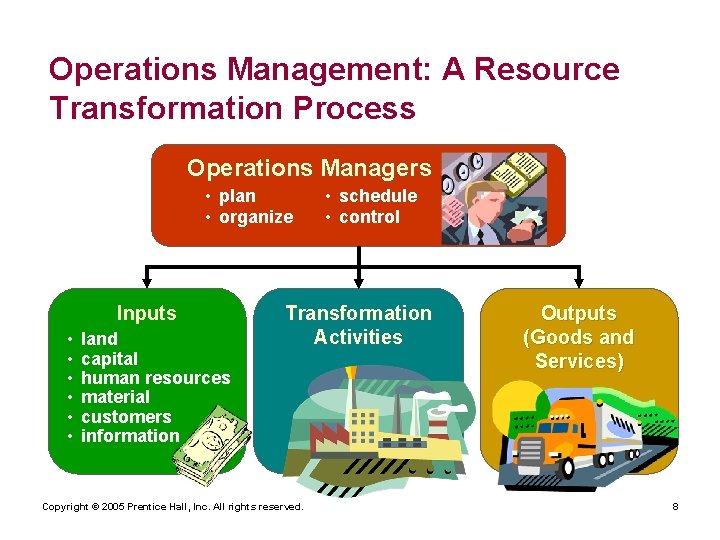 Operations Management: A Resource Transformation Process

Operations Managers
• plan
• organize
• schedule
• control

Inputs
• land
• capital
• human resources
• material
• customers
• information

Transformation Activities

Outputs (Goods and Services)

Copyright © 2005 Prentice Hall, Inc. All rights reserved.

8